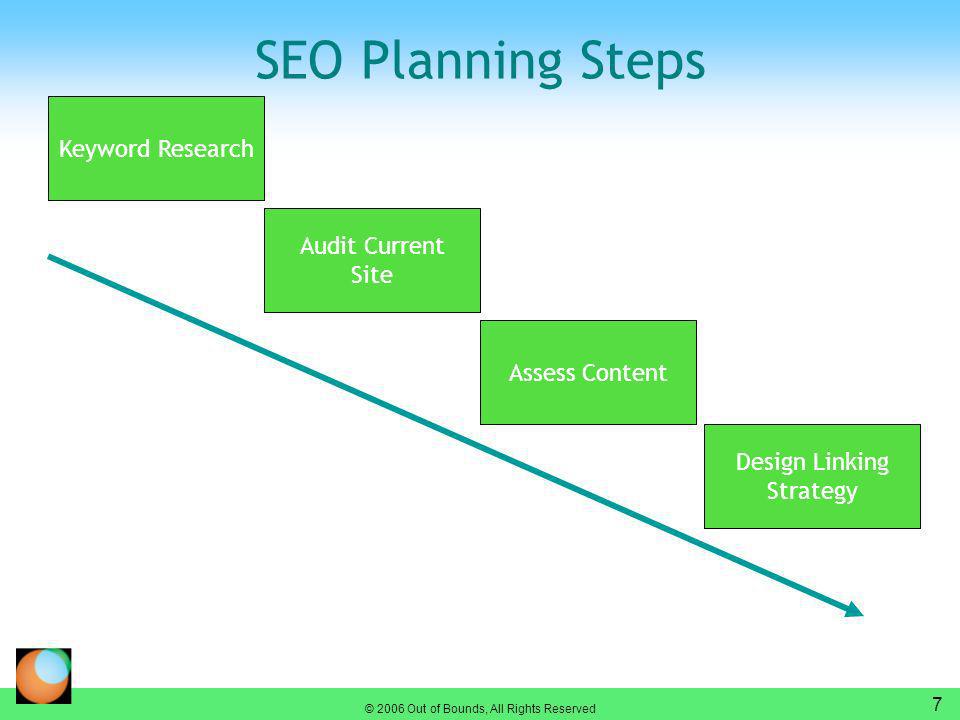 SEO Planning Steps

Keyword Research

Audit Current Site

Assess Content

Design Linking Strategy

© 2006 Out of Bounds, All Rights Reserved

7